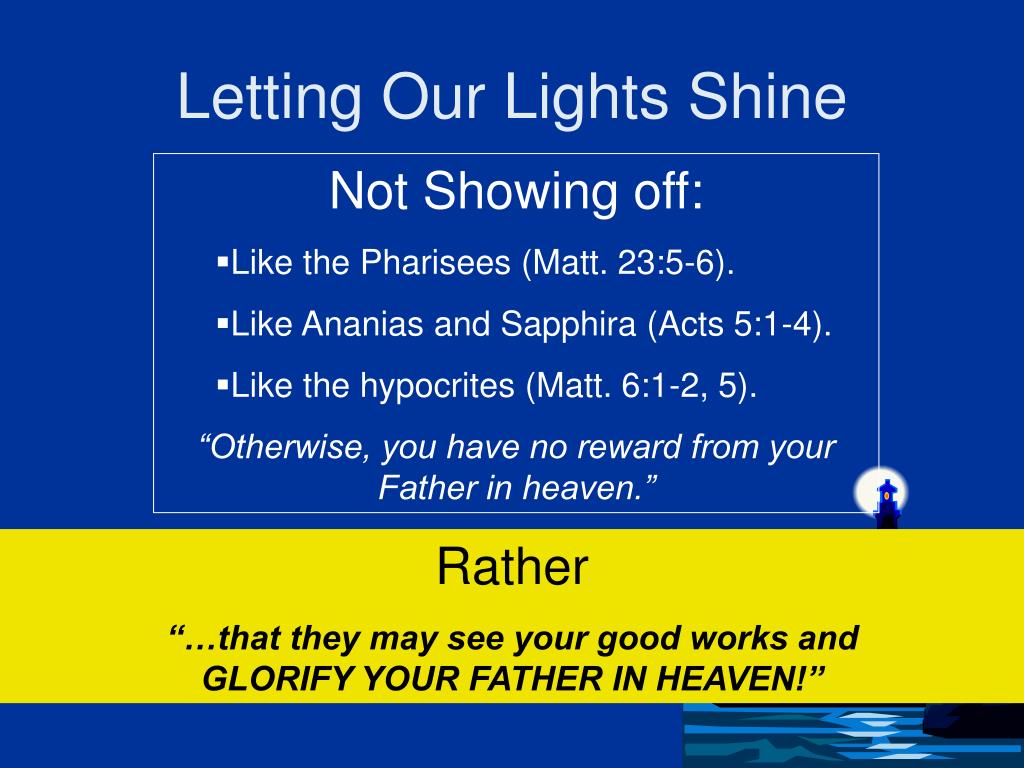 Letting Our Lights Shine

Not Showing off:

▪Like the Pharisees (Matt. 23:5-6).

▪Like Ananias and Sapphira (Acts 5:1-4).

▪Like the hypocrites (Matt. 6:1-2, 5).

“Otherwise, you have no reward from your Father in heaven.”

Rather

“…that they may see your good works and GLORIFY YOUR FATHER IN HEAVEN!”